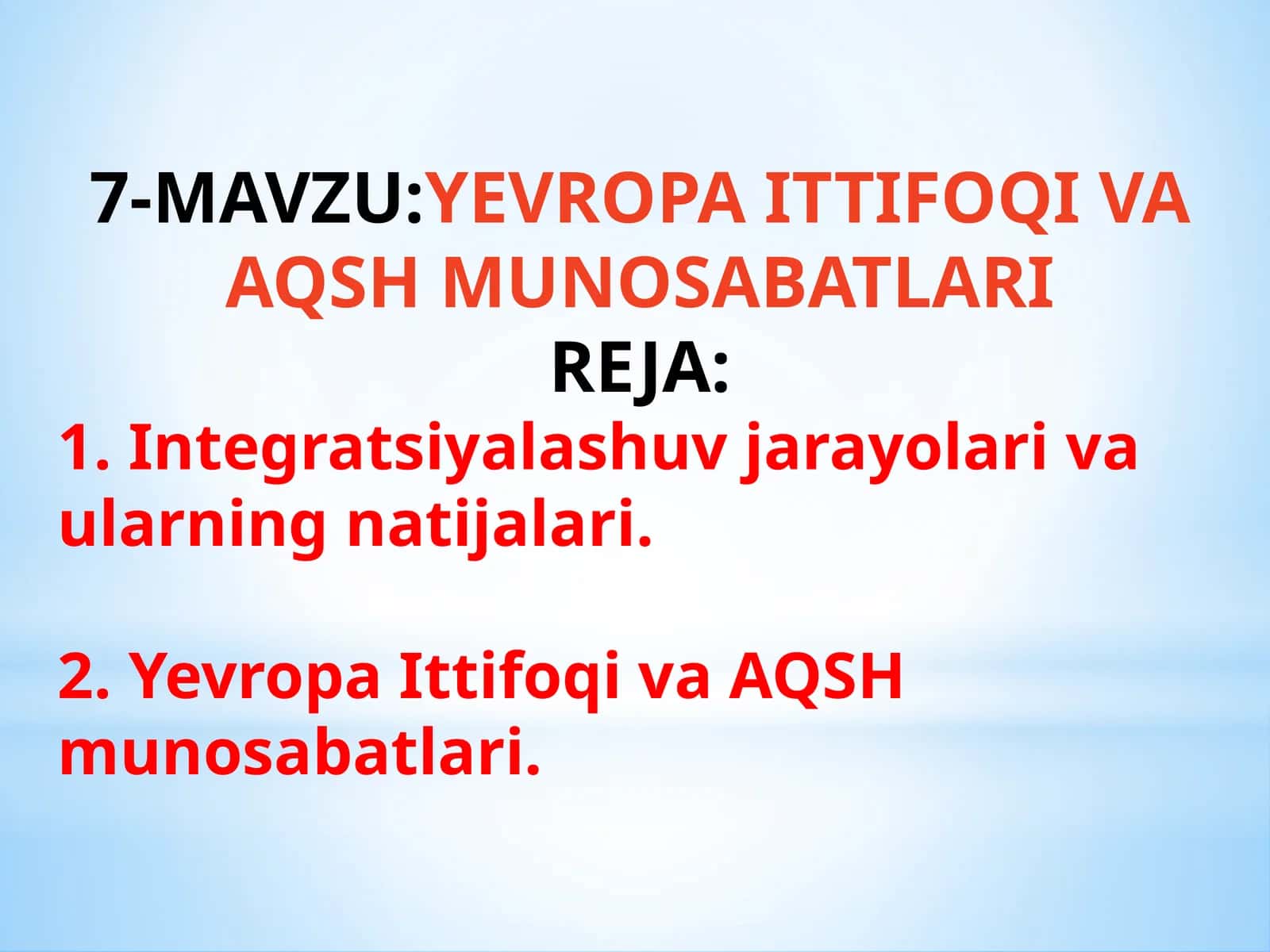 7-MAVZU:YEVROPA ITTIFOQI VA AQSH MUNOSABATLARI

REJA:

1. Integratsiyalashuv jarayolari va ularning natijalari.

2. Yevropa Ittifoqi va AQSH munosabatlari.